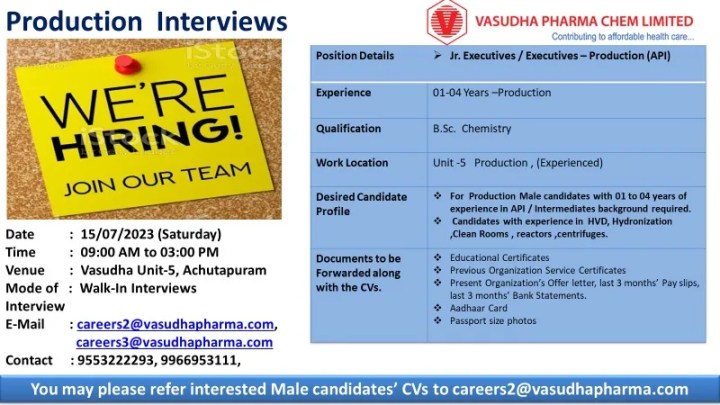 Production Interviews

VASUDHA PHARMA CHEM LIMITED
Contributing to affordable health care...

iStock

WE'RE HIRING!
JOIN OUR TEAM

Date : 15/07/2023 (Saturday)
Time : 09:00 AM to 03:00 PM
Venue : Vasudha Unit-5, Achutapuram
Mode of Interview : Walk-In Interviews
E-Mail : careers2@vasudhapharma.com, careers3@vasudhapharma.com
Contact : 9553222293, 9966953111,

| Position Details | ➢ Jr. Executives / Executives – Production (API) |
|---|---|
| Experience | 01-04 Years –Production |
| Qualification | B.Sc. Chemistry |
| Work Location | Unit -5 Production , (Experienced) |
| Desired Candidate Profile | ❖ For Production Male candidates with 01 to 04 years of experience in API / Intermediates background required. ❖ Candidates with experience in HVD, Hydronization ,Clean Rooms , reactors ,centrifuges. |
| Documents to be Forwarded along with the CVs. | ❖ Educational Certificates ❖ Previous Organization Service Certificates ❖ Present Organization's Offer letter, last 3 months' Pay slips, last 3 months' Bank Statements. ❖ Aadhaar Card ❖ Passport size photos |

You may please refer interested Male candidates' CVs to careers2@vasudhapharma.com